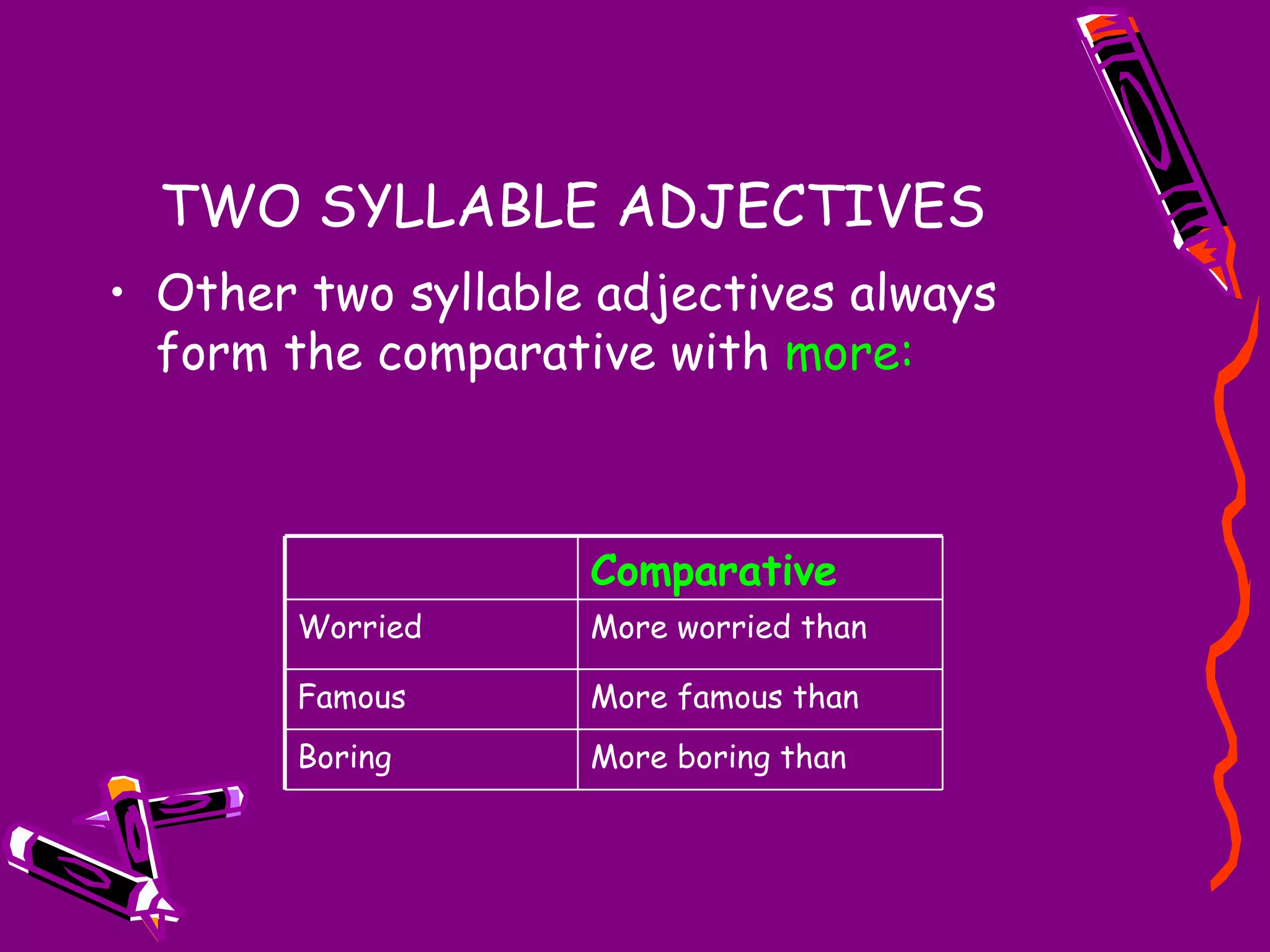 TWO SYLLABLE ADJECTIVES

• Other two syllable adjectives always form the comparative with more:

| | Comparative |
|---|---|
| Worried | More worried than |
| Famous | More famous than |
| Boring | More boring than |